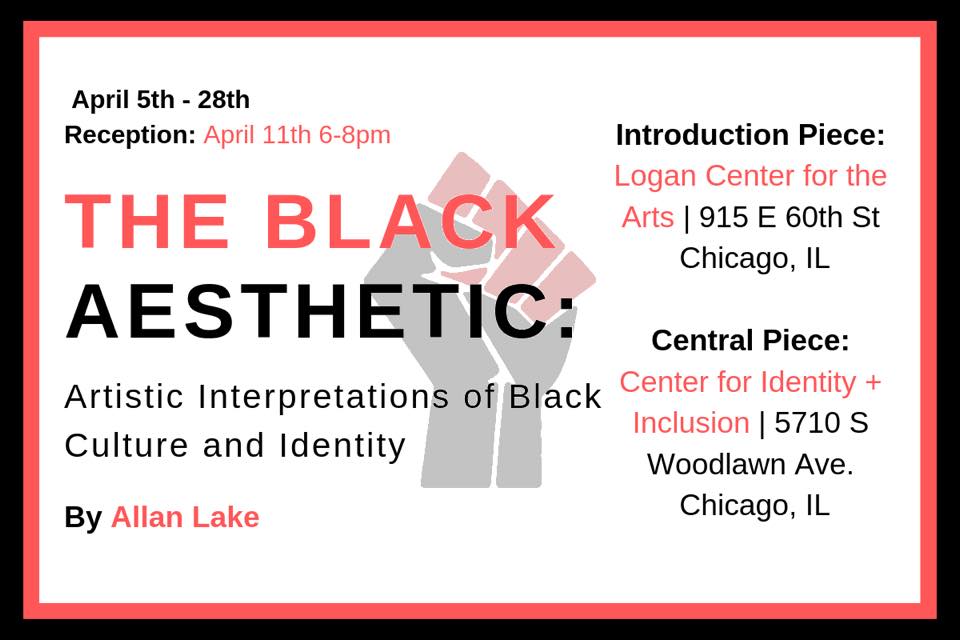 April 5th - 28th
Reception: April 11th 6-8pm

THE BLACK AESTHETIC:

Artistic Interpretations of Black Culture and Identity

By Allan Lake

Introduction Piece:
Logan Center for the Arts | 915 E 60th St Chicago, IL

Central Piece:
Center for Identity + Inclusion | 5710 S Woodlawn Ave. Chicago, IL